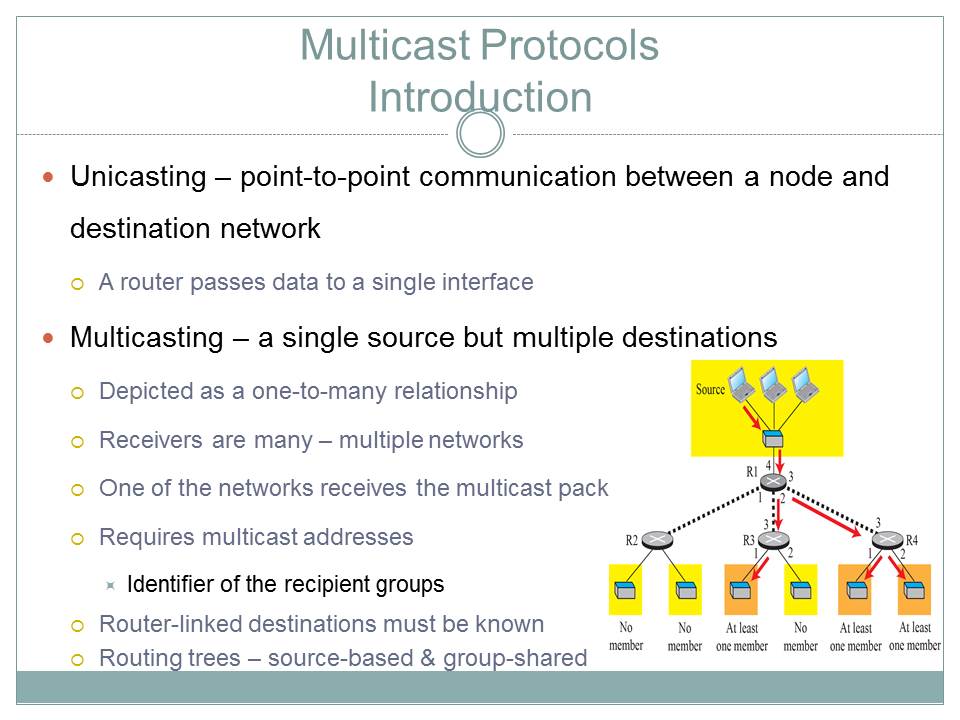 Multicast Protocols
Introduction

Unicasting – point-to-point communication between a node and destination network

A router passes data to a single interface

Multicasting – a single source but multiple destinations

Depicted as a one-to-many relationship

Receivers are many – multiple networks

One of the networks receives the multicast pack

Requires multicast addresses

Identifier of the recipient groups

Router-linked destinations must be known

Routing trees – source-based & group-shared

Source

R1 4 3 1 2

R2 3 R3 1 2 3 R4 1 2

No member

No member

At least one member

No member

At least one member

At least one member